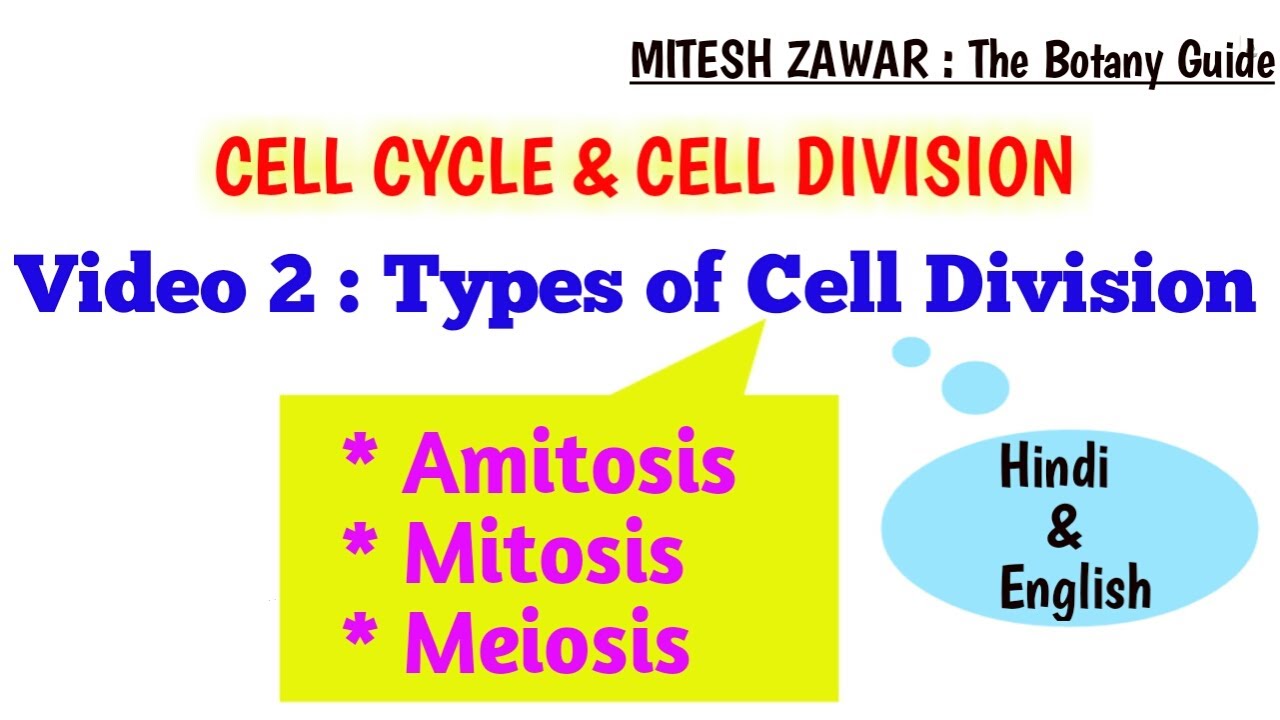 MITESH ZAWAR : The Botany Guide

CELL CYCLE & CELL DIVISION

Video 2 : Types of Cell Division

* Amitosis
* Mitosis
* Meiosis

Hindi
&
English